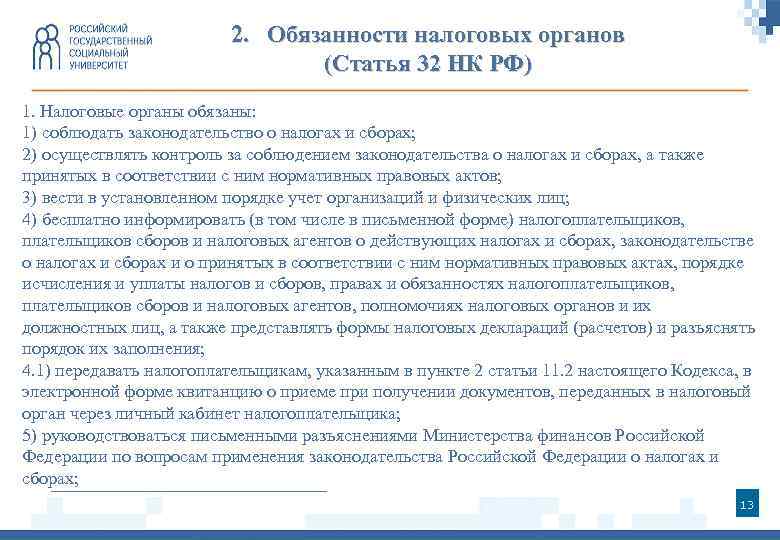 РОССИЙСКИЙ ГОСУДАРСТВЕННЫЙ СОЦИАЛЬНЫЙ УНИВЕРСИТЕТ

2. Обязанности налоговых органов (Статья 32 НК РФ)

1. Налоговые органы обязаны:
1) соблюдать законодательство о налогах и сборах;
2) осуществлять контроль за соблюдением законодательства о налогах и сборах, а также принятых в соответствии с ним нормативных правовых актов;
3) вести в установленном порядке учет организаций и физических лиц;
4) бесплатно информировать (в том числе в письменной форме) налогоплательщиков, плательщиков сборов и налоговых агентов о действующих налогах и сборах, законодательстве о налогах и сборах и о принятых в соответствии с ним нормативных правовых актах, порядке исчисления и уплаты налогов и сборов, правах и обязанностях налогоплательщиков, плательщиков сборов и налоговых агентов, полномочиях налоговых органов и их должностных лиц, а также представлять формы налоговых деклараций (расчетов) и разъяснять порядок их заполнения;
4.1) передавать налогоплательщикам, указанным в пункте 2 статьи 11.2 настоящего Кодекса, в электронной форме квитанцию о приеме при получении документов, переданных в налоговый орган через личный кабинет налогоплательщика;
5) руководствоваться письменными разъяснениями Министерства финансов Российской Федерации по вопросам применения законодательства Российской Федерации о налогах и сборах;

13